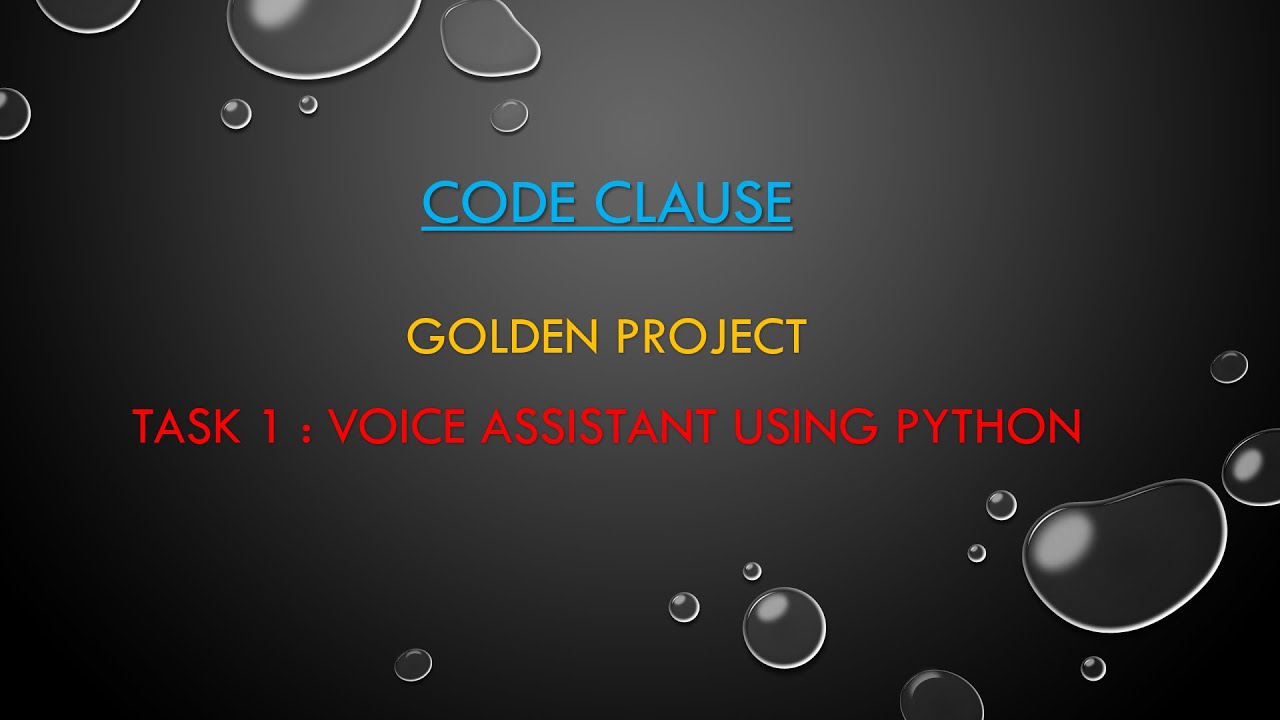 CODE CLAUSE

GOLDEN PROJECT

TASK 1 : VOICE ASSISTANT USING PYTHON